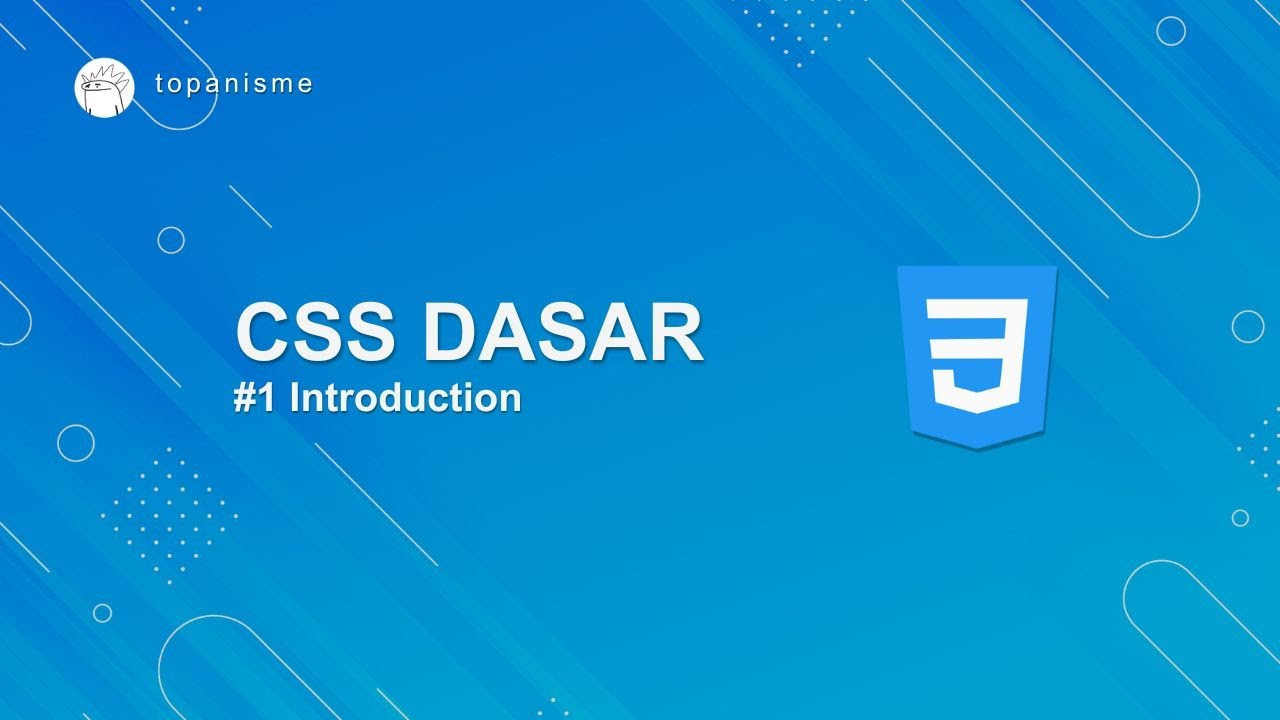 topanisme

CSS DASAR
#1 Introduction

3